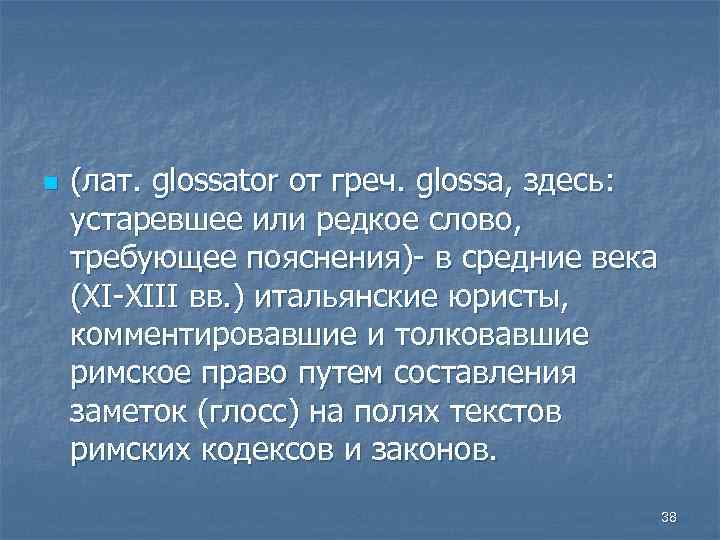 (лат. glossator от греч. glossa, здесь: устаревшее или редкое слово, требующее пояснения)- в средние века (XI-XIII вв.) итальянские юристы, комментировавшие и толковавшие римское право путем составления заметок (глосс) на полях текстов римских кодексов и законов.

38